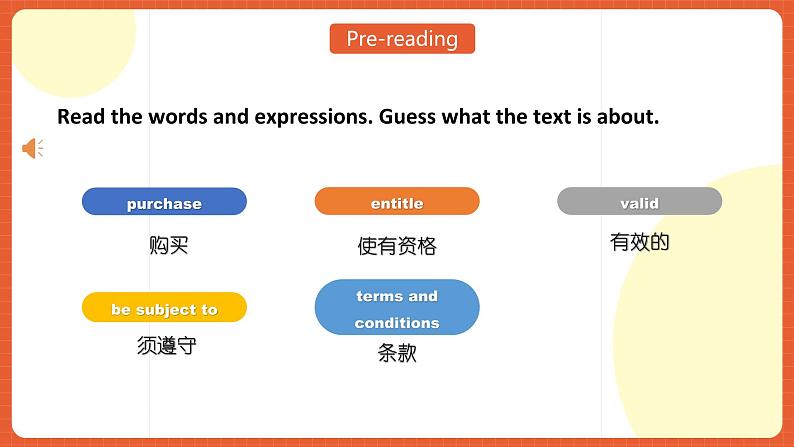 Pre-reading

Read the words and expressions. Guess what the text is about.

purchase
购买

entitle
使有资格

valid
有效的

be subject to
须遵守

terms and conditions
条款